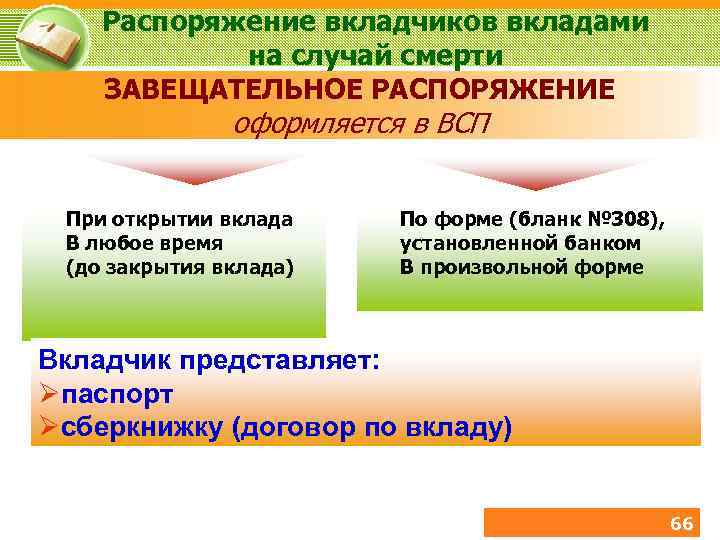 Распоряжение вкладчиков вкладами на случай смерти

ЗАВЕЩАТЕЛЬНОЕ РАСПОРЯЖЕНИЕ
оформляется в ВСП

При открытии вклада
В любое время
(до закрытия вклада)

По форме (бланк №308), установленной банком
В произвольной форме

Вкладчик представляет:
➢паспорт
➢сберкнижку (договор по вкладу)

66